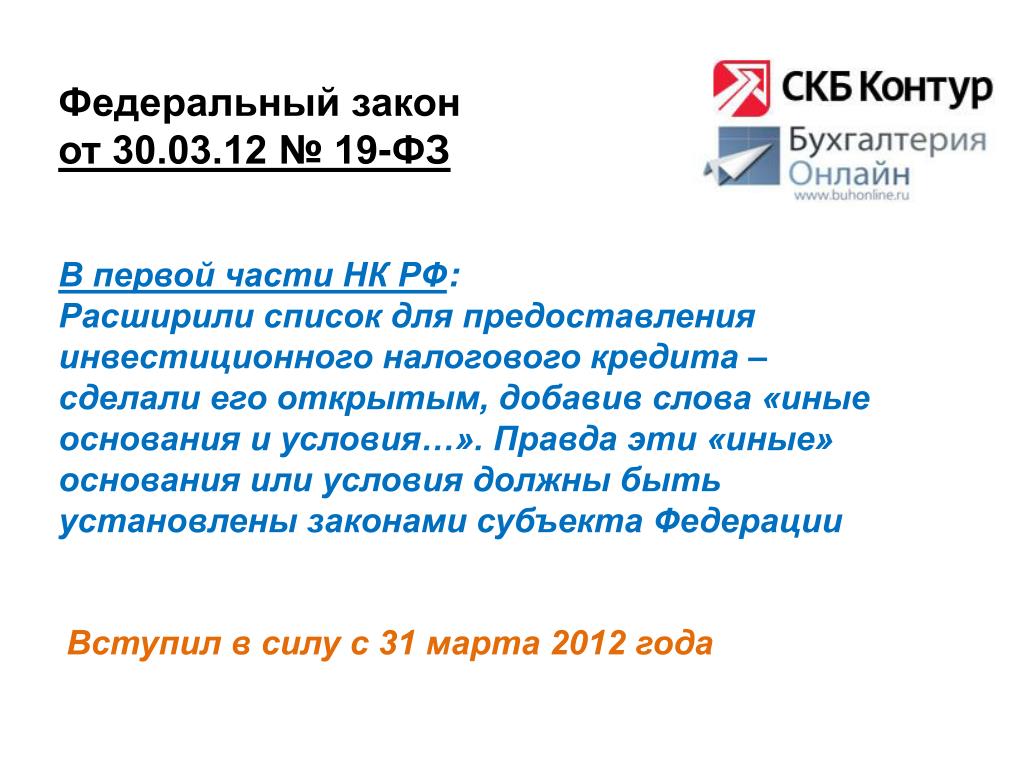 Федеральный закон
от 30.03.12 № 19-ФЗ

СКБ Контур
Бухгалтерия
Онлайн
www.buhonline.ru

В первой части НК РФ:
Расширили список для предоставления инвестиционного налогового кредита – сделали его открытым, добавив слова «иные основания и условия…». Правда эти «иные» основания или условия должны быть установлены законами субъекта Федерации

Вступил в силу с 31 марта 2012 года